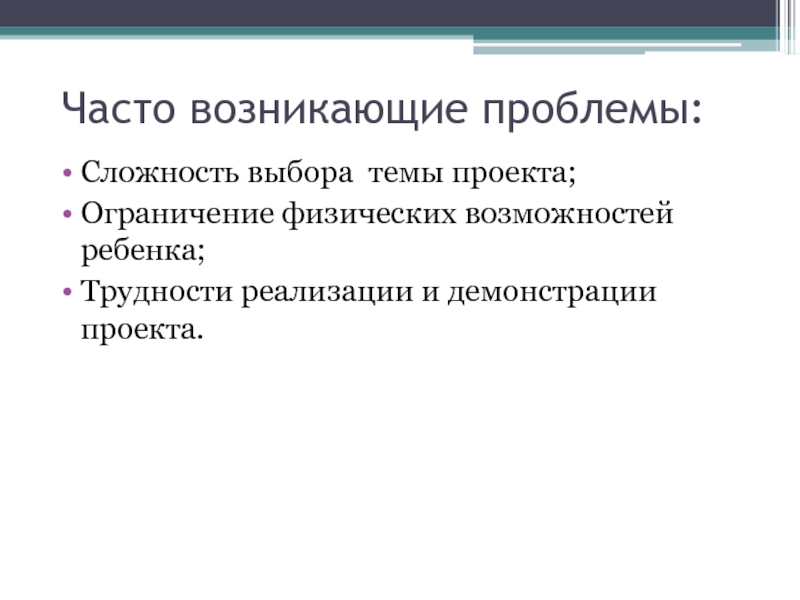 Часто возникающие проблемы:

• Сложность выбора  темы проекта;
• Ограничение физических возможностей ребенка;
• Трудности реализации и демонстрации проекта.